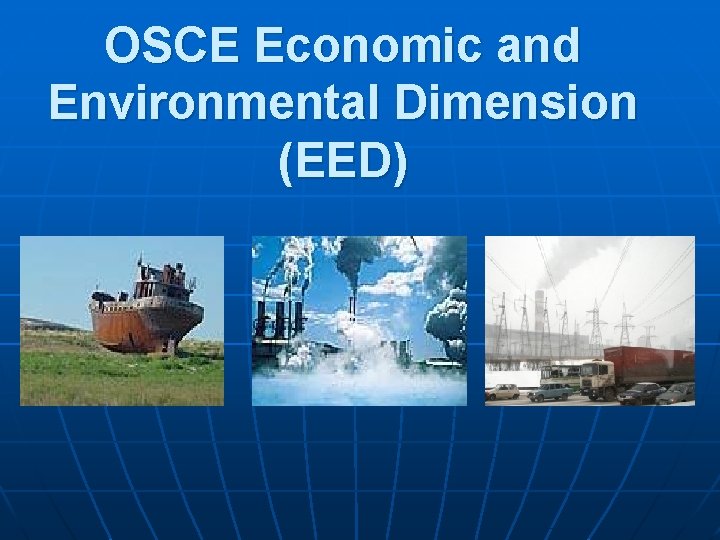 OSCE Economic and Environmental Dimension (EED)